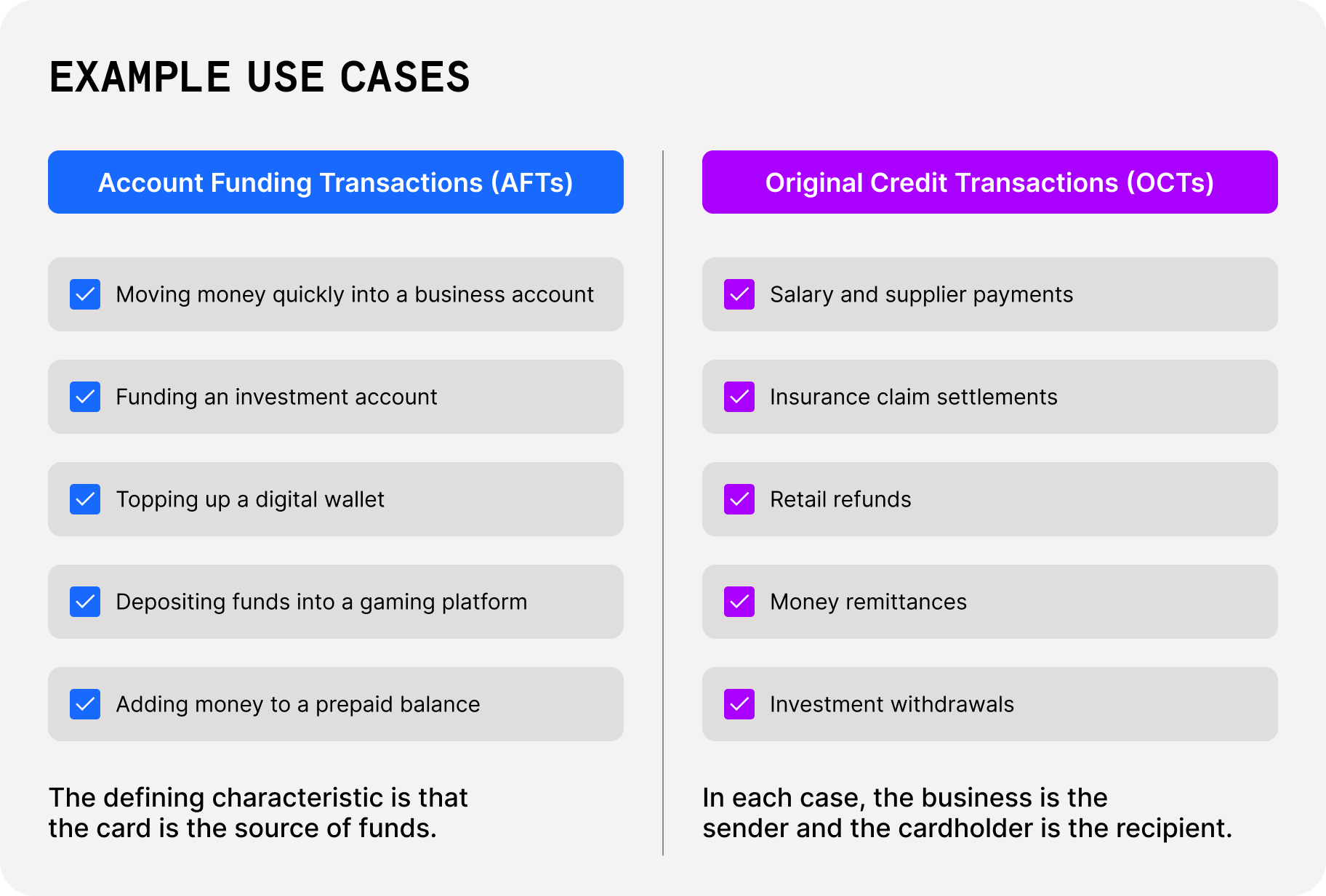 EXAMPLE USE CASES

Account Funding Transactions (AFTs)

Moving money quickly into a business account

Funding an investment account

Topping up a digital wallet

Depositing funds into a gaming platform

Adding money to a prepaid balance

The defining characteristic is that the card is the source of funds.

Original Credit Transactions (OCTs)

Salary and supplier payments

Insurance claim settlements

Retail refunds

Money remittances

Investment withdrawals

In each case, the business is the sender and the cardholder is the recipient.